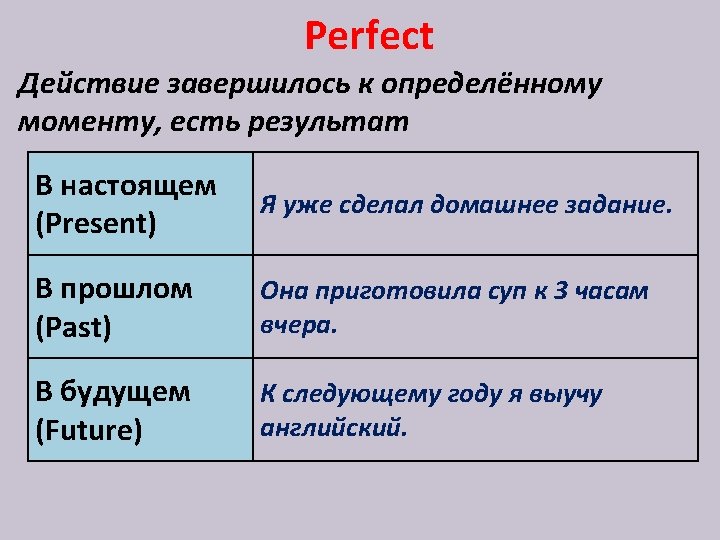 Perfect

Действие завершилось к определённому моменту, есть результат

| В настоящем (Present) | Я уже сделал домашнее задание. |
|---|---|
| В прошлом (Past) | Она приготовила суп к 3 часам вчера. |
| В будущем (Future) | К следующему году я выучу английский. |